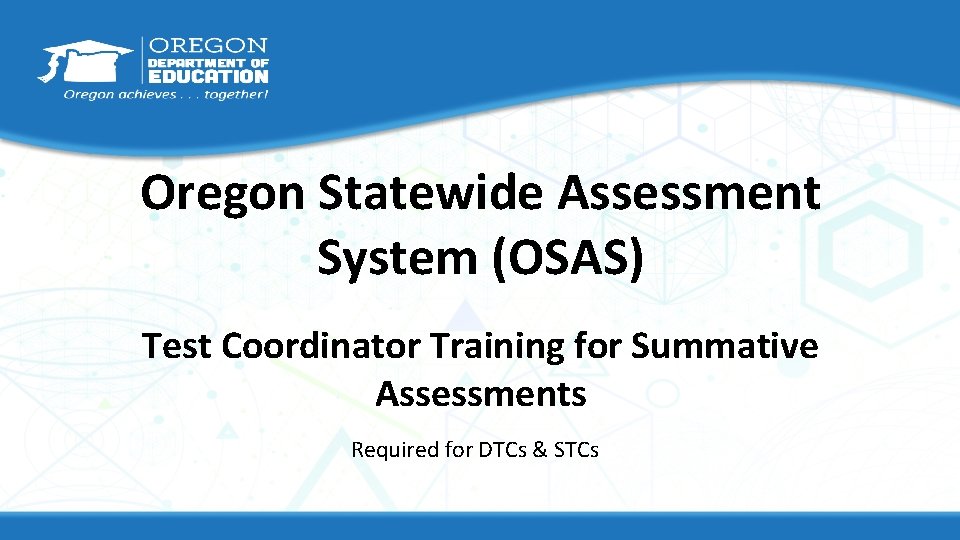 OREGON
DEPARTMENT OF
EDUCATION
Oregon achieves . . . together!

Oregon Statewide Assessment System (OSAS)

Test Coordinator Training for Summative Assessments

Required for DTCs & STCs